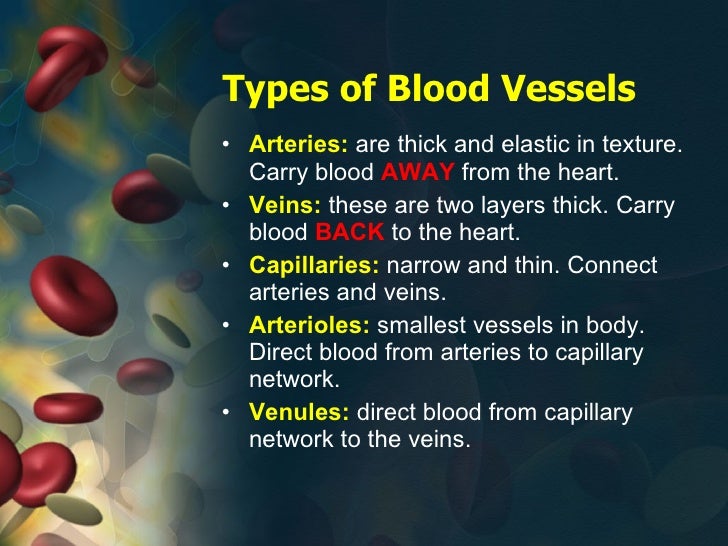 Types of Blood Vessels

• Arteries: are thick and elastic in texture. Carry blood AWAY from the heart.
• Veins: these are two layers thick. Carry blood BACK to the heart.
• Capillaries: narrow and thin. Connect arteries and veins.
• Arterioles: smallest vessels in body. Direct blood from arteries to capillary network.
• Venules: direct blood from capillary network to the veins.